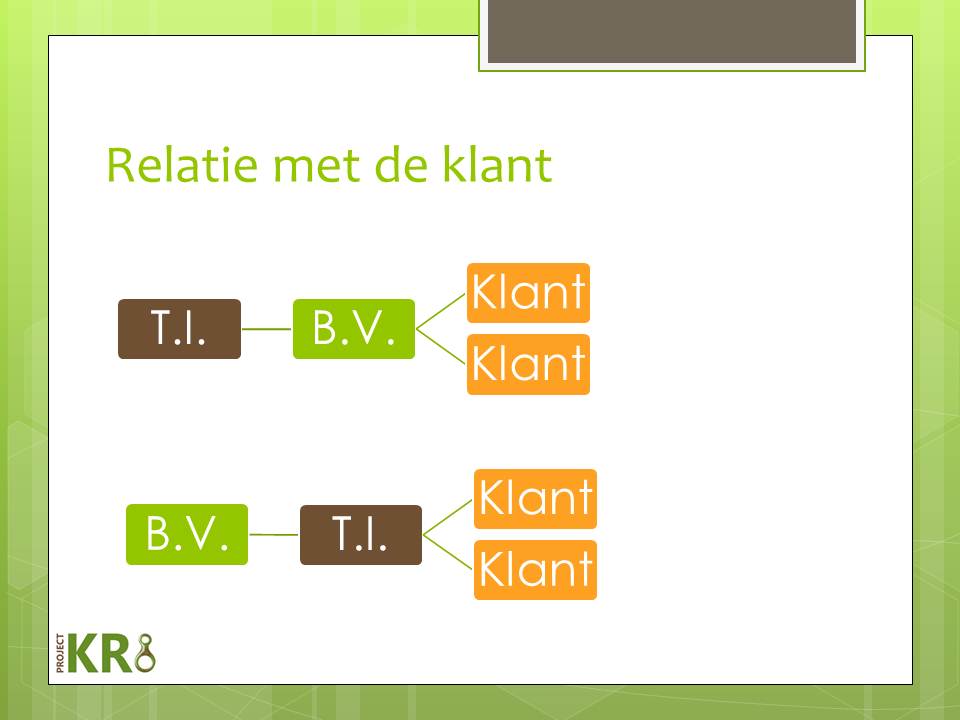 Relatie met de klant

T.I.
B.V.
Klant
Klant

B.V.
T.I.
Klant
Klant

PROJECT KR8